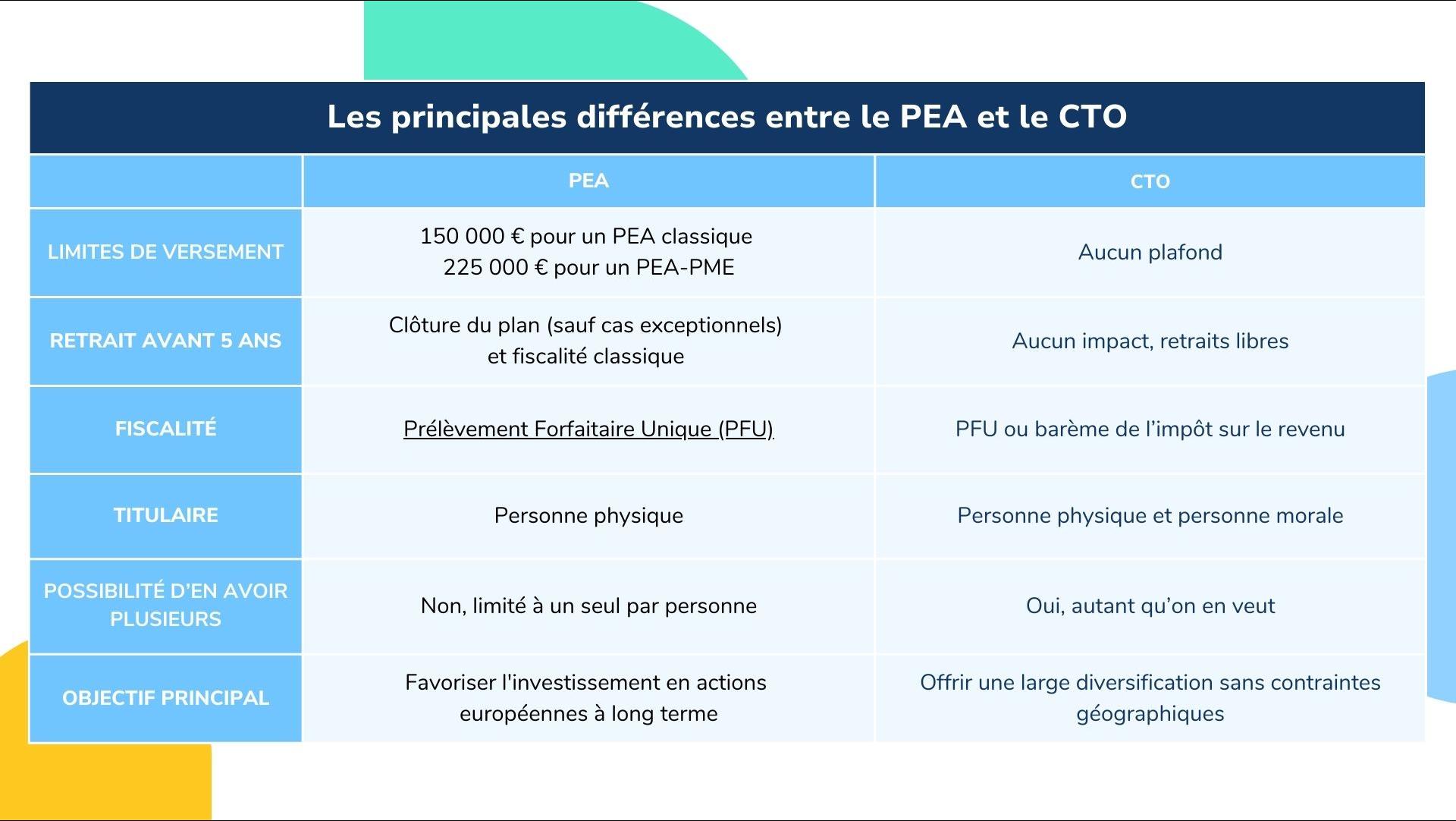 Les principales différences entre le PEA et le CTO

| | PEA | CTO |
|---|---|---|
| LIMITES DE VERSEMENT | 150 000 € pour un PEA classique 225 000 € pour un PEA-PME | Aucun plafond |
| RETRAIT AVANT 5 ANS | Clôture du plan (sauf cas exceptionnels) et fiscalité classique | Aucun impact, retraits libres |
| FISCALITÉ | Prélèvement Forfaitaire Unique (PFU) | PFU ou barème de l'impôt sur le revenu |
| TITULAIRE | Personne physique | Personne physique et personne morale |
| POSSIBILITÉ D'EN AVOIR PLUSIEURS | Non, limité à un seul par personne | Oui, autant qu'on en veut |
| OBJECTIF PRINCIPAL | Favoriser l'investissement en actions européennes à long terme | Offrir une large diversification sans contraintes géographiques |